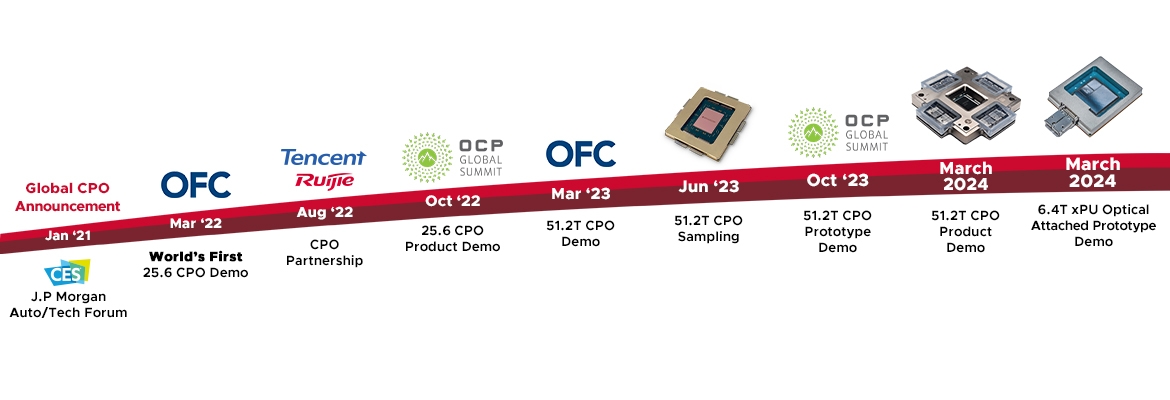 Global CPO Announcement

Jan '21

CES

J.P Morgan Auto/Tech Forum

OFC

Mar '22

World's First 25.6 CPO Demo

Tencent

Ruijie

Aug '22

CPO Partnership

OCP GLOBAL SUMMIT

Oct '22

25.6 CPO Product Demo

OFC

Mar '23

51.2T CPO Demo

Jun '23

51.2T CPO Sampling

OCP GLOBAL SUMMIT

Oct '23

51.2T CPO Prototype Demo

March 2024

51.2T CPO Product Demo

March 2024

6.4T xPU Optical Attached Prototype Demo